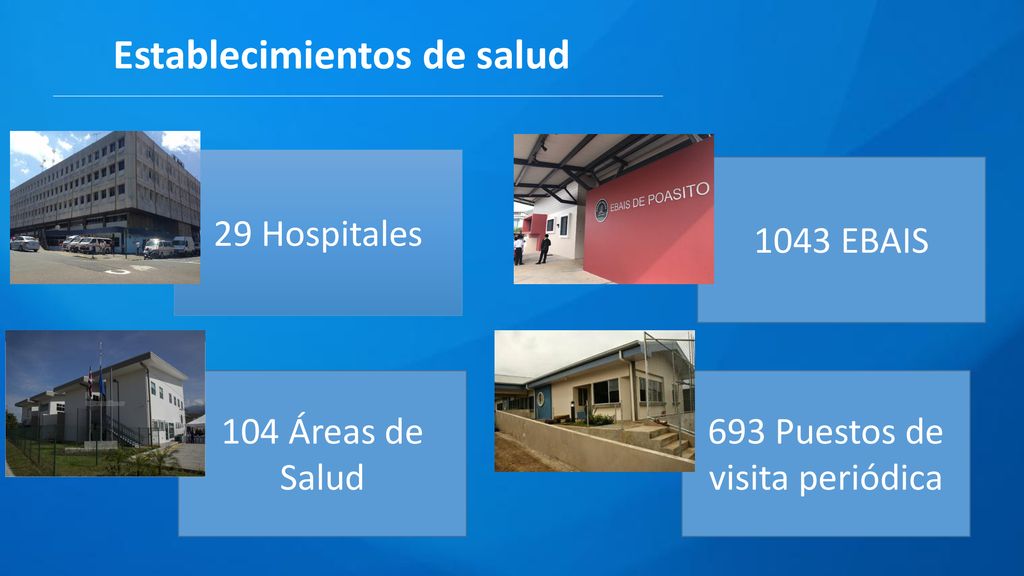 Establecimientos de salud

29 Hospitales

EBAIS DE POASITO

1043 EBAIS

104 Áreas de Salud

693 Puestos de visita periódica